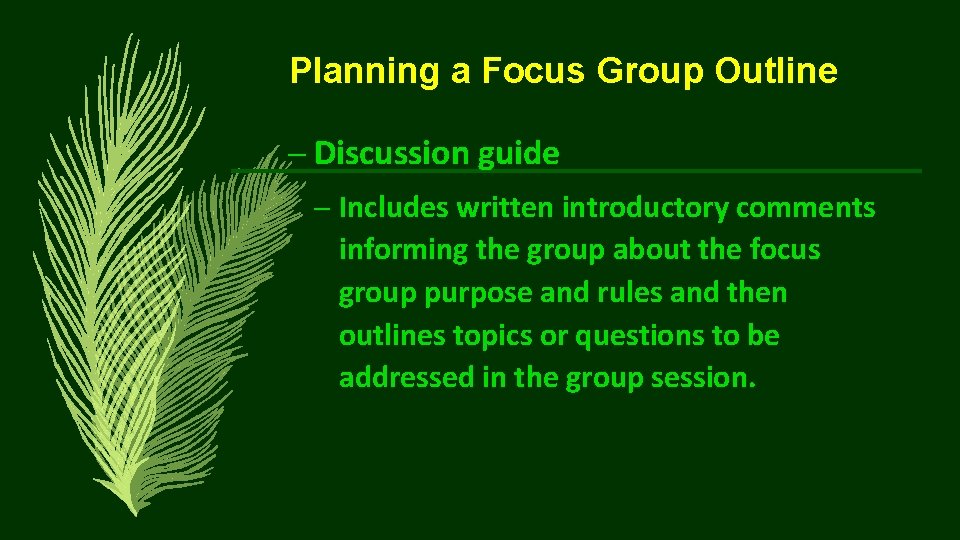 Planning a Focus Group Outline

– Discussion guide

– Includes written introductory comments informing the group about the focus group purpose and rules and then outlines topics or questions to be addressed in the group session.